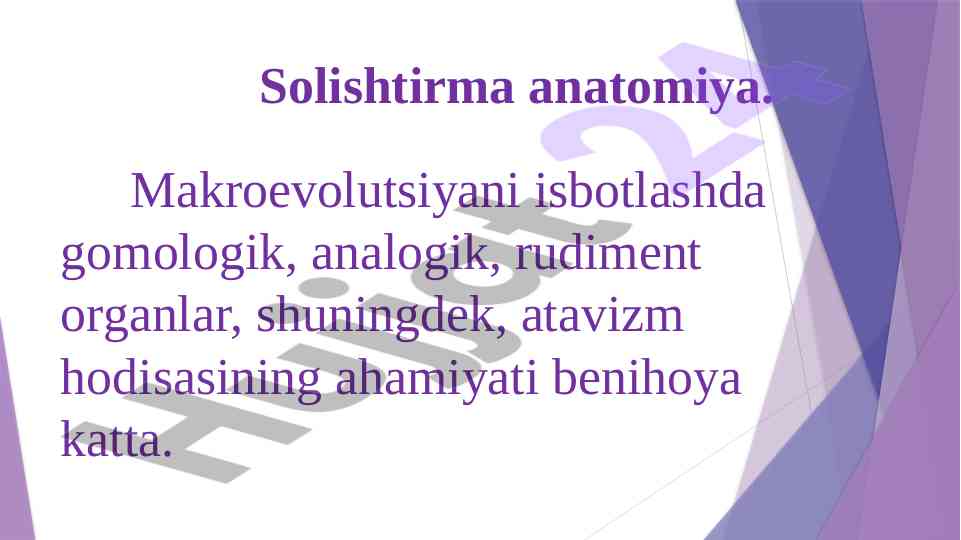 Solishtirma anatomiya.

Makroevolutsiyani isbotlashda gomologik, analogik, rudiment organlar, shuningdek, atavizm hodisasining ahamiyati benihoya katta.

Hujjat 24